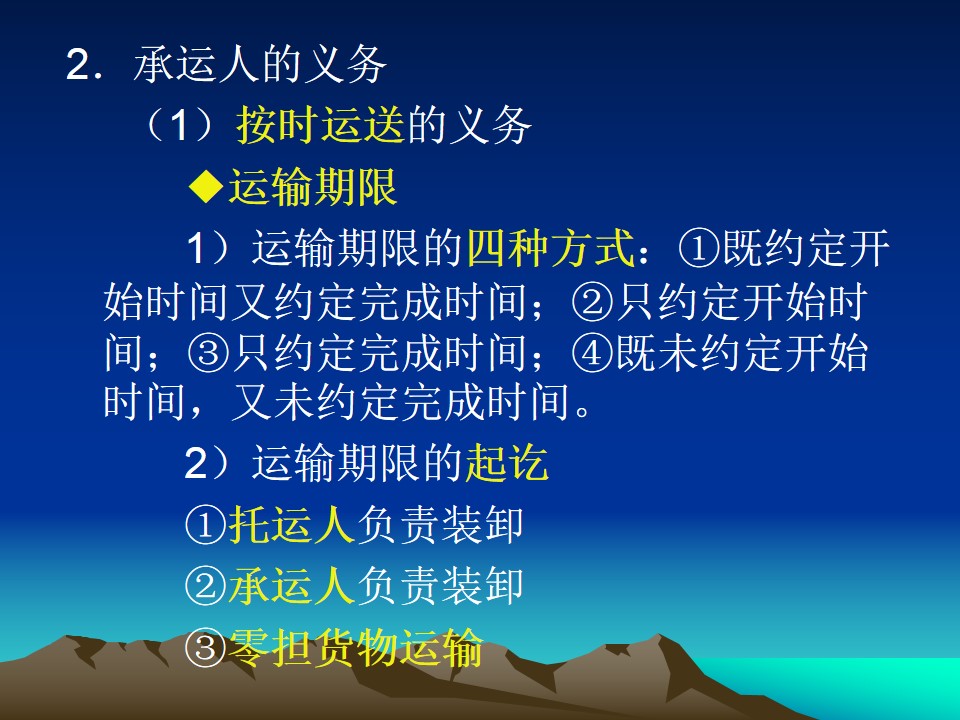 2．承运人的义务

（1）按时运送的义务

◆运输期限

1）运输期限的四种方式：①既约定开始时间又约定完成时间；②只约定开始时间；③只约定完成时间；④既未约定开始时间，又未约定完成时间。

2）运输期限的起讫

①托运人负责装卸

②承运人负责装卸

③零担货物运输